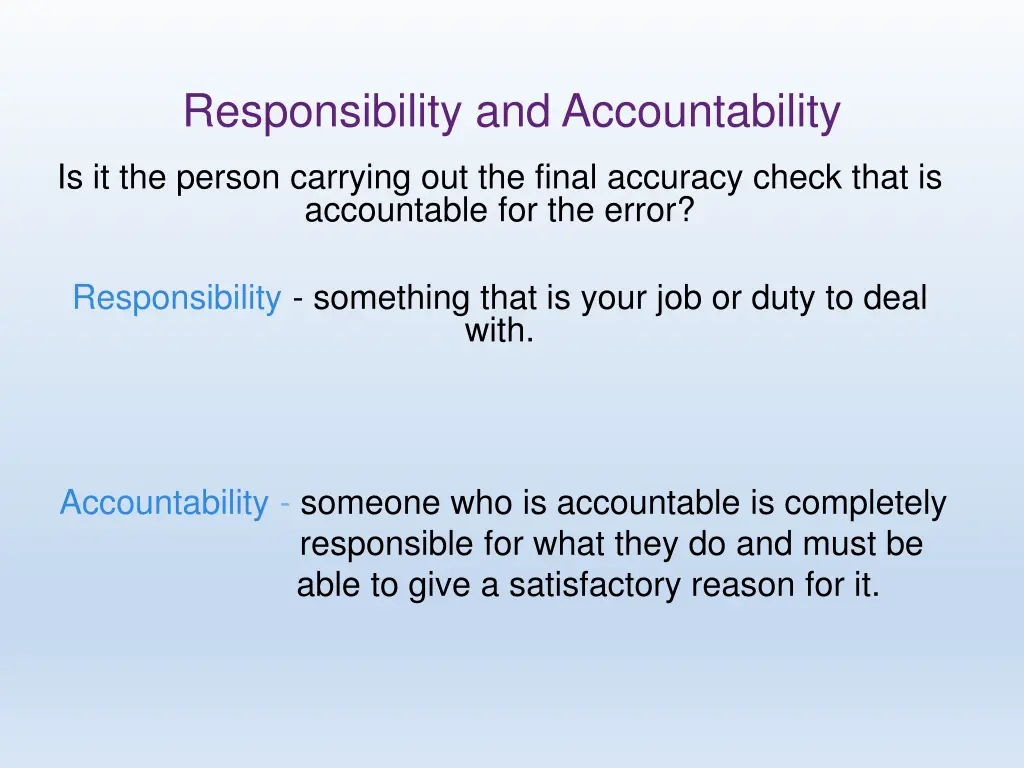 Responsibility and Accountability

Is it the person carrying out the final accuracy check that is accountable for the error?

Responsibility - something that is your job or duty to deal with.

Accountability - someone who is accountable is completely responsible for what they do and must be able to give a satisfactory reason for it.